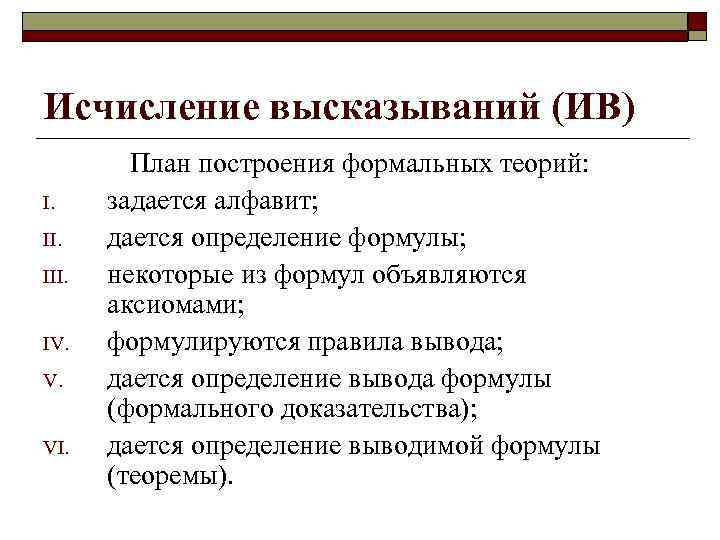 Исчисление высказываний (ИВ)

План построения формальных теорий:

I. задается алфавит;

II. дается определение формулы;

III. некоторые из формул объявляются аксиомами;

IV. формулируются правила вывода;

V. дается определение вывода формулы (формального доказательства);

VI. дается определение выводимой формулы (теоремы).